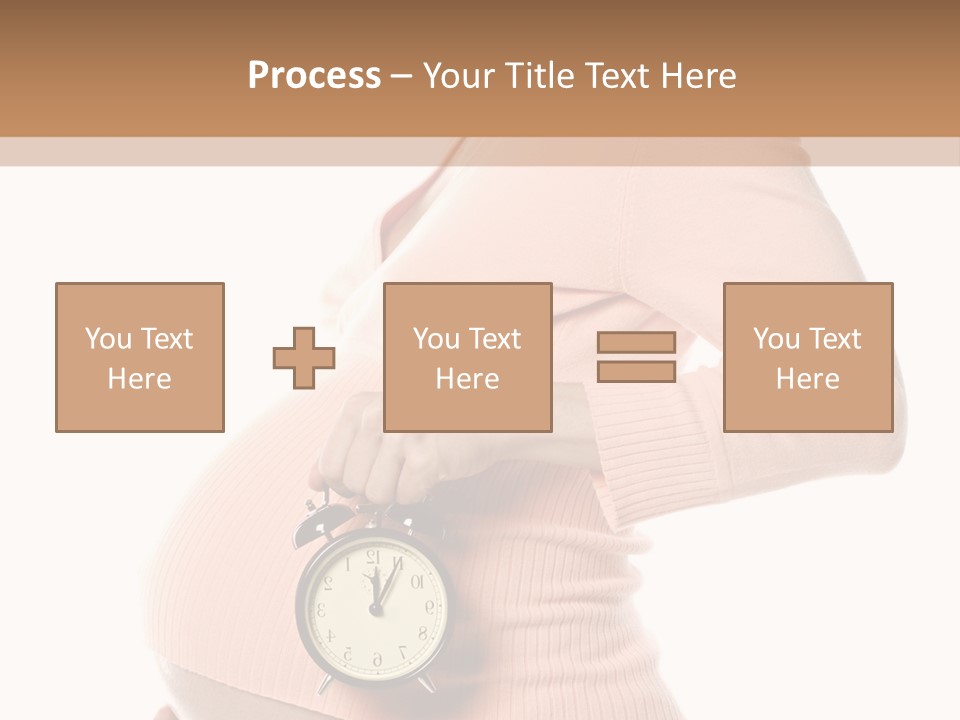 Process – Your Title Text Here

You Text Here

You Text Here

You Text Here